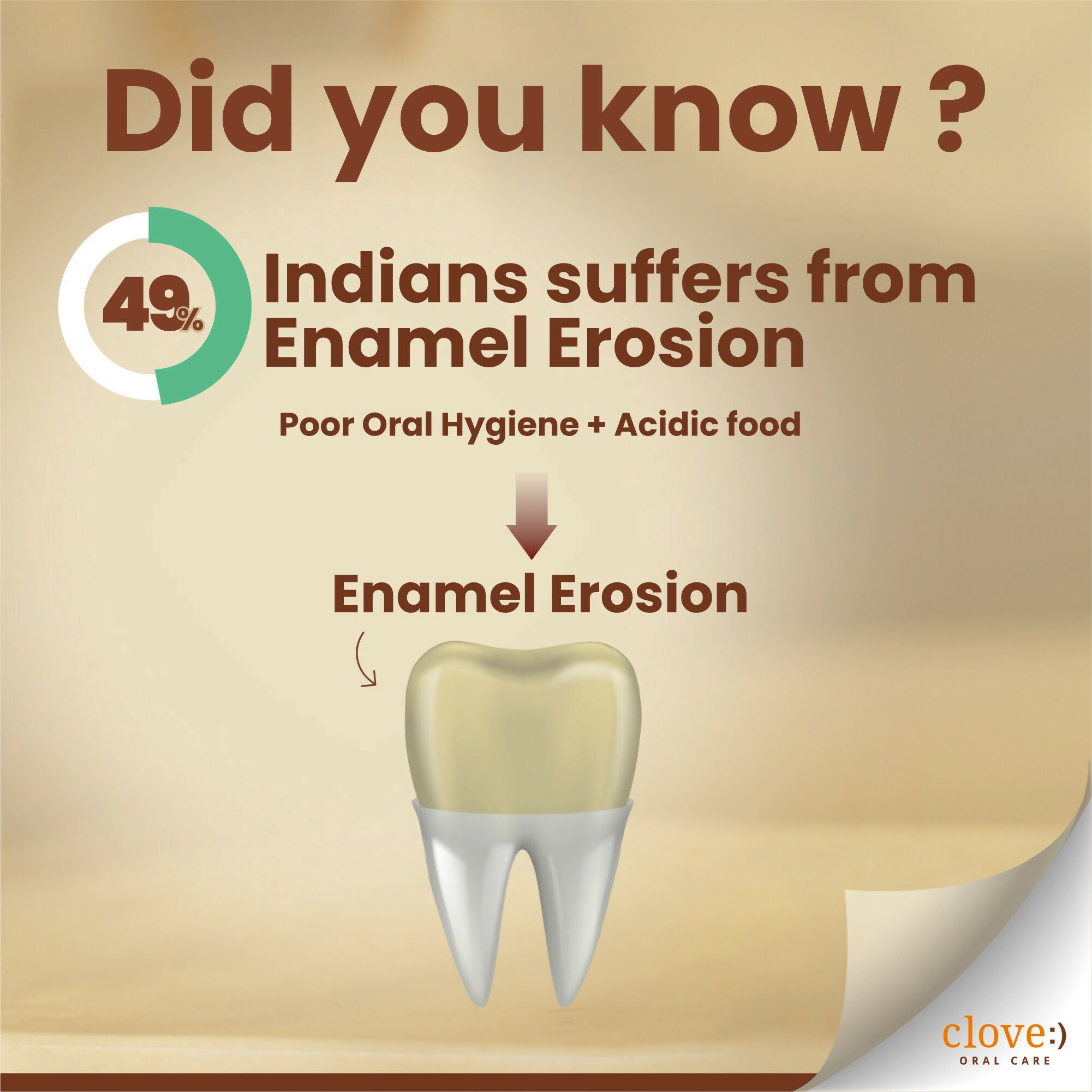 Did you know ?

49%

Indians suffers from Enamel Erosion

Poor Oral Hygiene + Acidic food

Enamel Erosion

clove:)
ORAL CARE